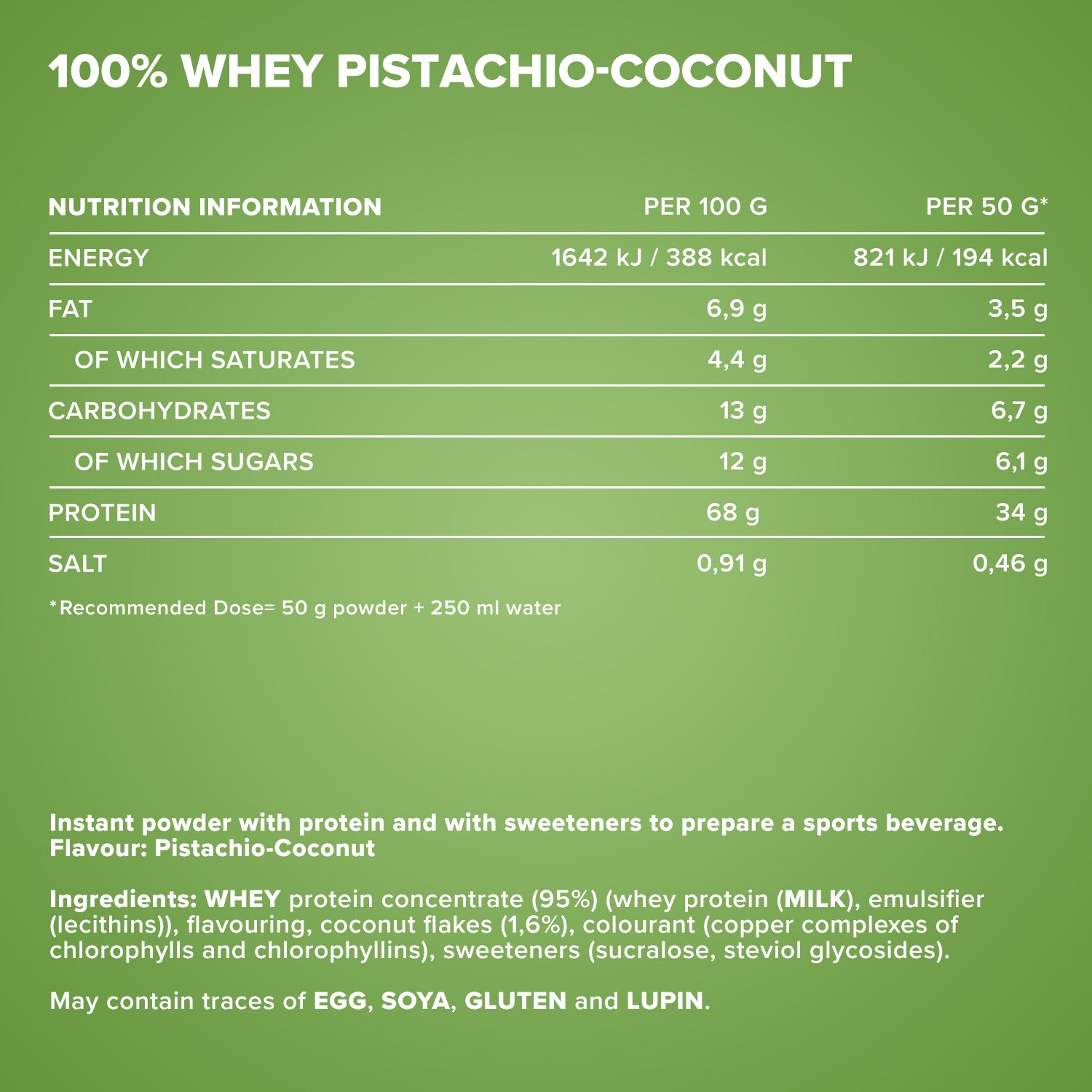 100% WHEY PISTACHIO-COCONUT

| NUTRITION INFORMATION | PER 100 G | PER 50 G* |
|---|---|---|
| ENERGY | 1642 kJ / 388 kcal | 821 kJ / 194 kcal |
| FAT | 6,9 g | 3,5 g |
| OF WHICH SATURATES | 4,4 g | 2,2 g |
| CARBOHYDRATES | 13 g | 6,7 g |
| OF WHICH SUGARS | 12 g | 6,1 g |
| PROTEIN | 68 g | 34 g |
| SALT | 0,91 g | 0,46 g |

*Recommended Dose= 50 g powder + 250 ml water

Instant powder with protein and with sweeteners to prepare a sports beverage.
Flavour: Pistachio-Coconut

Ingredients: WHEY protein concentrate (95%) (whey protein (MILK), emulsifier (lecithins)), flavouring, coconut flakes (1,6%), colourant (copper complexes of chlorophylls and chlorophyllins), sweeteners (sucralose, steviol glycosides).

May contain traces of EGG, SOYA, GLUTEN and LUPIN.